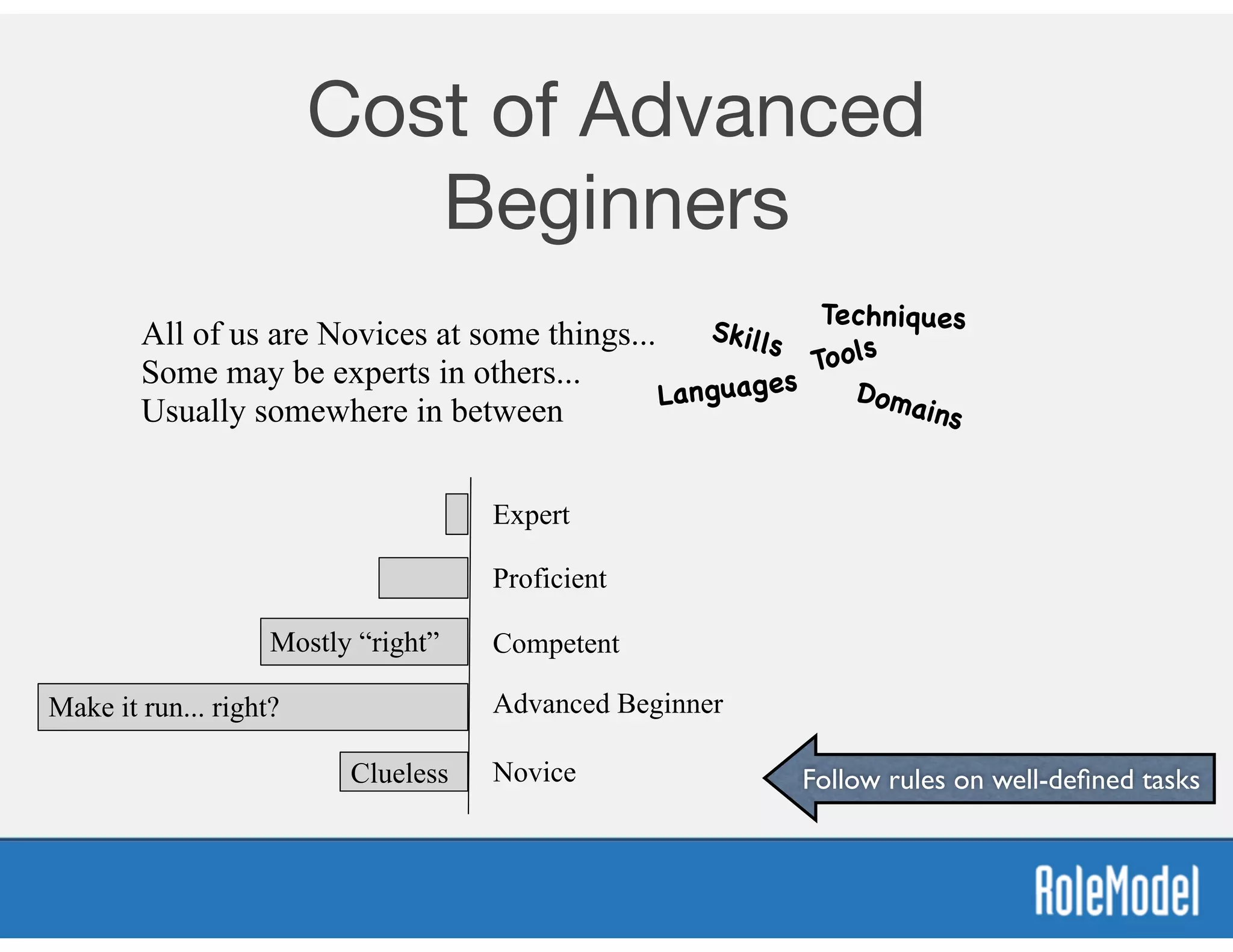 Cost of Advanced Beginners

All of us are Novices at some things...
Some may be experts in others...
Usually somewhere in between

Skills
Techniques
Tools
Languages
Domains

Expert
Proficient
Mostly “right” Competent
Make it run... right? Advanced Beginner
Clueless Novice

Follow rules on well-defined tasks

RoleModel